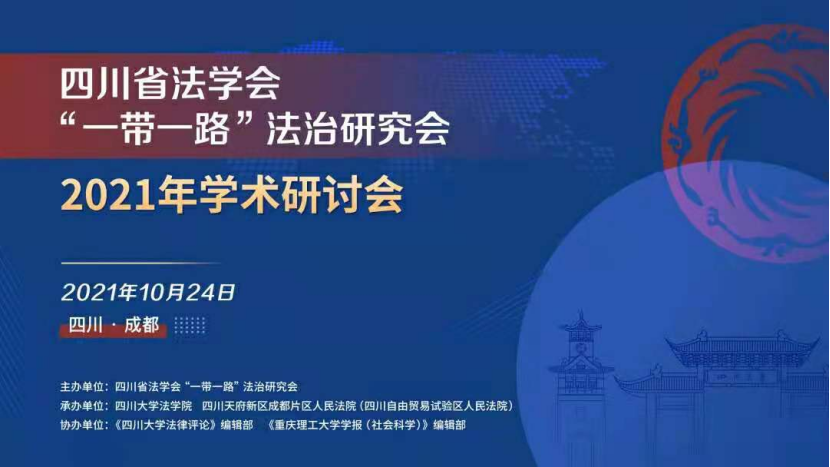 四川省法学会
“一带一路”法治研究会

2021年学术研讨会

2021年10月24日

四川 · 成都

主办单位：四川省法学会“一带一路”法治研究会
承办单位：四川大学法学院　四川天府新区成都片区人民法院（四川自由贸易试验区人民法院）
协办单位：《四川大学法律评论》编辑部　《重庆理工大学学报（社会科学）》编辑部